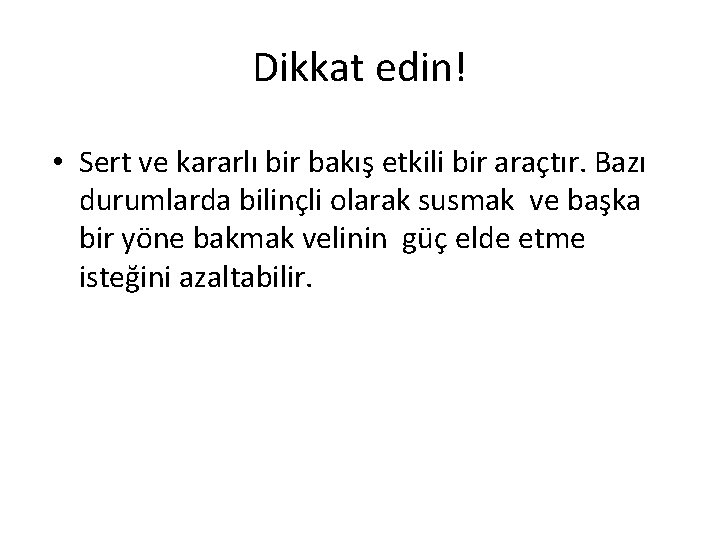 Dikkat edin!

• Sert ve kararlı bir bakış etkili bir araçtır. Bazı durumlarda bilinçli olarak susmak ve başka bir yöne bakmak velinin güç elde etme isteğini azaltabilir.